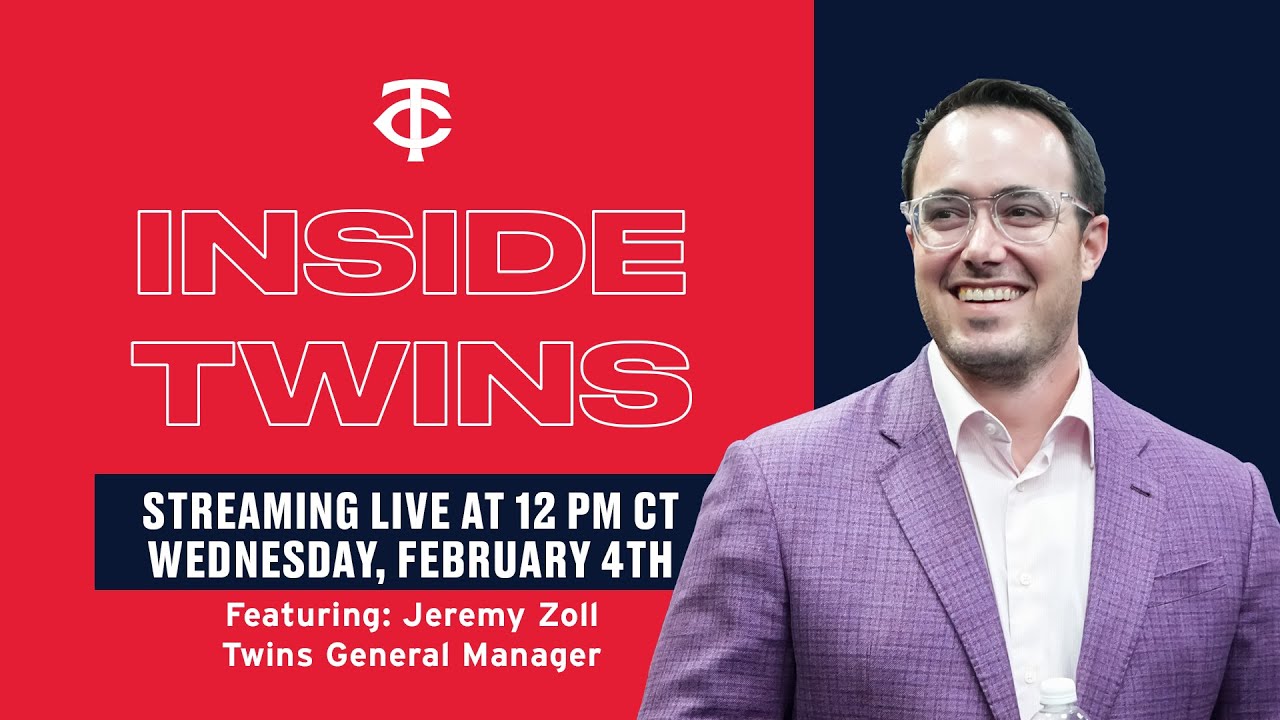 TC

INSIDE TWINS

STREAMING LIVE AT 12 PM CT
WEDNESDAY, FEBRUARY 4TH

Featuring: Jeremy Zoll
Twins General Manager